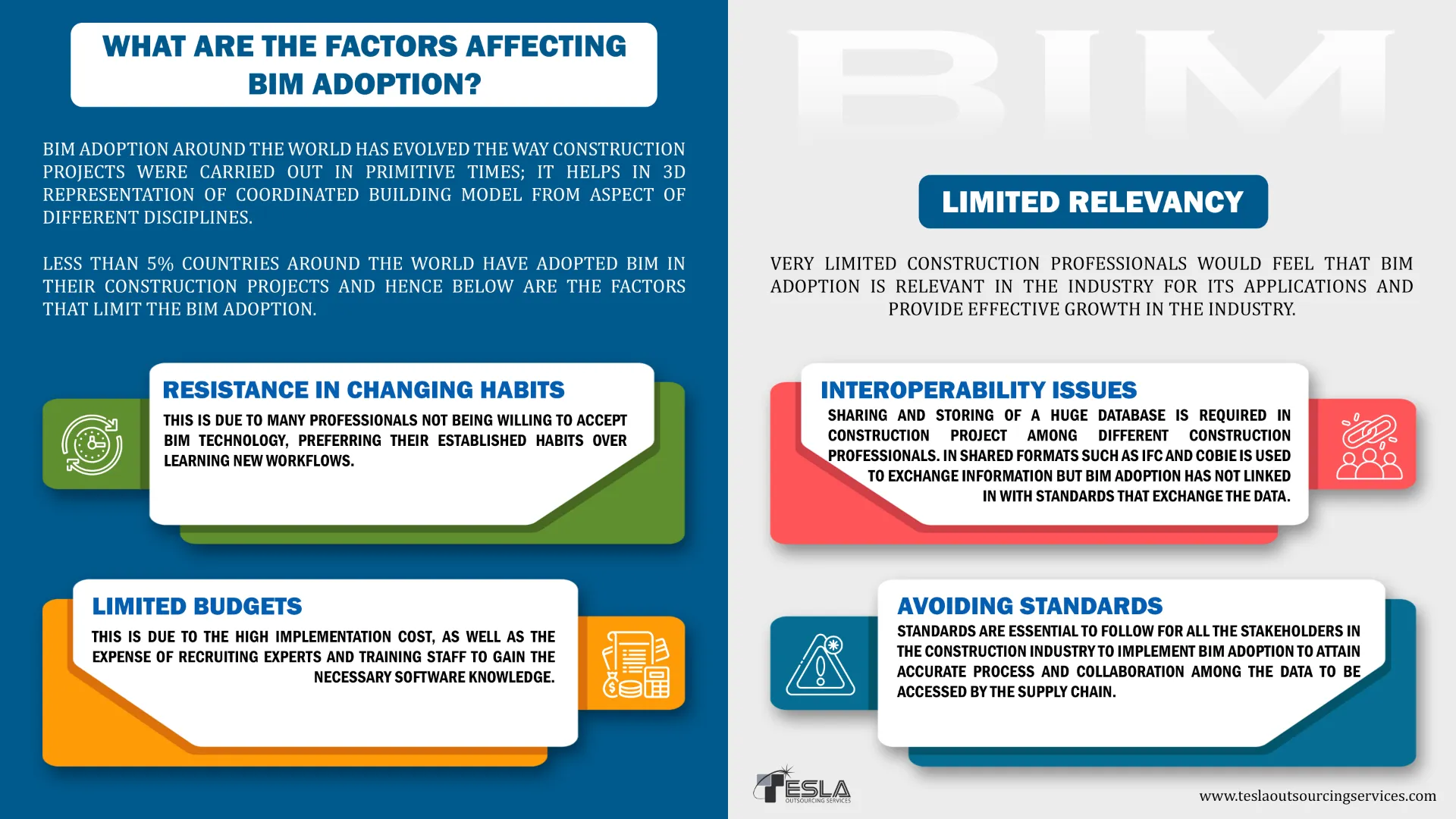 WHAT ARE THE FACTORS AFFECTING BIM ADOPTION?

BIM ADOPTION AROUND THE WORLD HAS EVOLVED THE WAY CONSTRUCTION PROJECTS WERE CARRIED OUT IN PRIMITIVE TIMES; IT HELPS IN 3D REPRESENTATION OF COORDINATED BUILDING MODEL FROM ASPECT OF DIFFERENT DISCIPLINES.

LESS THAN 5% COUNTRIES AROUND THE WORLD HAVE ADOPTED BIM IN THEIR CONSTRUCTION PROJECTS AND HENCE BELOW ARE THE FACTORS THAT LIMIT THE BIM ADOPTION.

RESISTANCE IN CHANGING HABITS

THIS IS DUE TO MANY PROFESSIONALS NOT BEING WILLING TO ACCEPT BIM TECHNOLOGY, PREFERRING THEIR ESTABLISHED HABITS OVER LEARNING NEW WORKFLOWS.

LIMITED BUDGETS

THIS IS DUE TO THE HIGH IMPLEMENTATION COST, AS WELL AS THE EXPENSE OF RECRUITING EXPERTS AND TRAINING STAFF TO GAIN THE NECESSARY SOFTWARE KNOWLEDGE.

BIM

LIMITED RELEVANCY

VERY LIMITED CONSTRUCTION PROFESSIONALS WOULD FEEL THAT BIM ADOPTION IS RELEVANT IN THE INDUSTRY FOR ITS APPLICATIONS AND PROVIDE EFFECTIVE GROWTH IN THE INDUSTRY.

INTEROPERABILITY ISSUES

SHARING AND STORING OF A HUGE DATABASE IS REQUIRED IN CONSTRUCTION PROJECT AMONG DIFFERENT CONSTRUCTION PROFESSIONALS. IN SHARED FORMATS SUCH AS IFC AND COBIE IS USED TO EXCHANGE INFORMATION BUT BIM ADOPTION HAS NOT LINKED IN WITH STANDARDS THAT EXCHANGE THE DATA.

AVOIDING STANDARDS

STANDARDS ARE ESSENTIAL TO FOLLOW FOR ALL THE STAKEHOLDERS IN THE CONSTRUCTION INDUSTRY TO IMPLEMENT BIM ADOPTION TO ATTAIN ACCURATE PROCESS AND COLLABORATION AMONG THE DATA TO BE ACCESSED BY THE SUPPLY CHAIN.

TESLA OUTSOURCING SERVICES

www.teslaoutsourcingservices.com